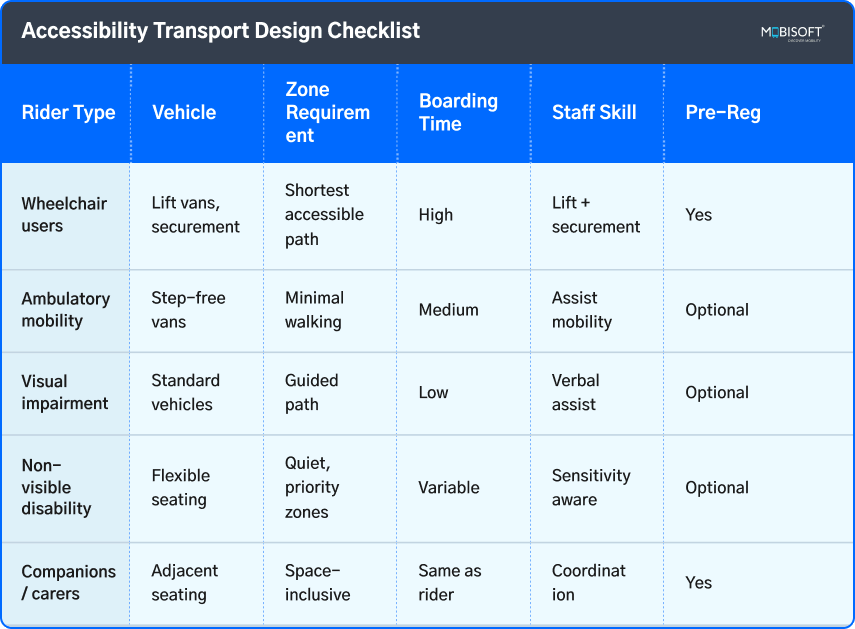 Accessibility Transport Design Checklist

MOBISOFT
DISCOVER MOBILITY

| Rider Type | Vehicle | Zone Requirement | Boarding Time | Staff Skill | Pre-Reg |
|---|---|---|---|---|---|
| Wheelchair users | Lift vans, securement | Shortest accessible path | High | Lift + securement | Yes |
| Ambulatory mobility | Step-free vans | Minimal walking | Medium | Assist mobility | Optional |
| Visual impairment | Standard vehicles | Guided path | Low | Verbal assist | Optional |
| Non-visible disability | Flexible seating | Quiet, priority zones | Variable | Sensitivity aware | Optional |
| Companions / carers | Adjacent seating | Space-inclusive | Same as rider | Coordination | Yes |